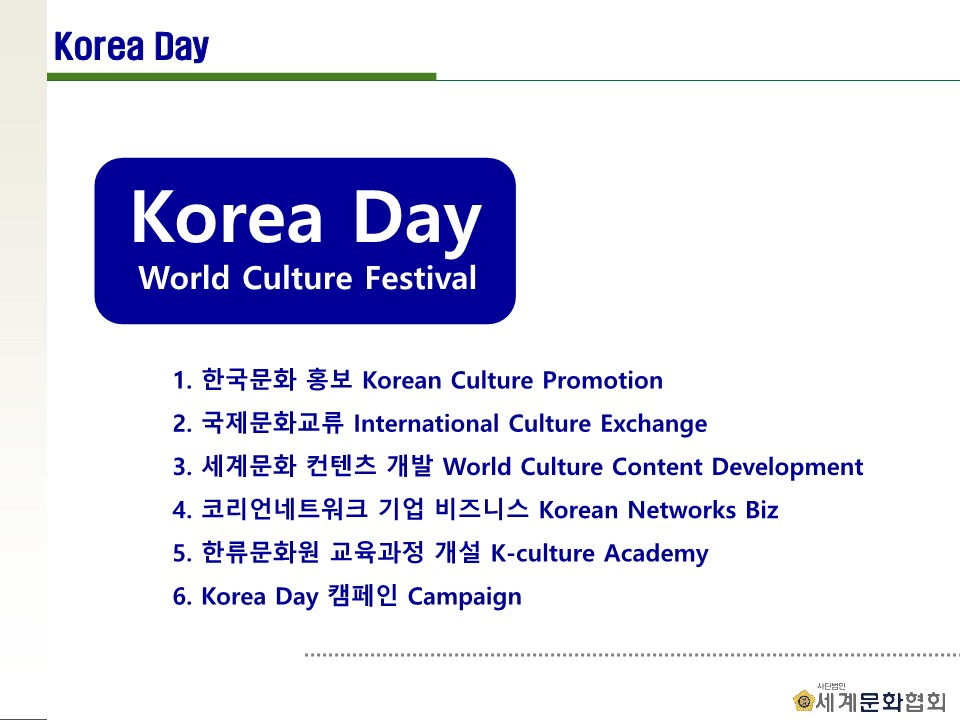 Korea Day

Korea Day
World Culture Festival

1. 한국문화 홍보 Korean Culture Promotion
2. 국제문화교류 International Culture Exchange
3. 세계문화 컨텐츠 개발 World Culture Content Development
4. 코리언네트워크 기업 비즈니스 Korean Networks Biz
5. 한류문화원 교육과정 개설 K-culture Academy
6. Korea Day 캠페인 Campaign

사단법인
세계문화협회